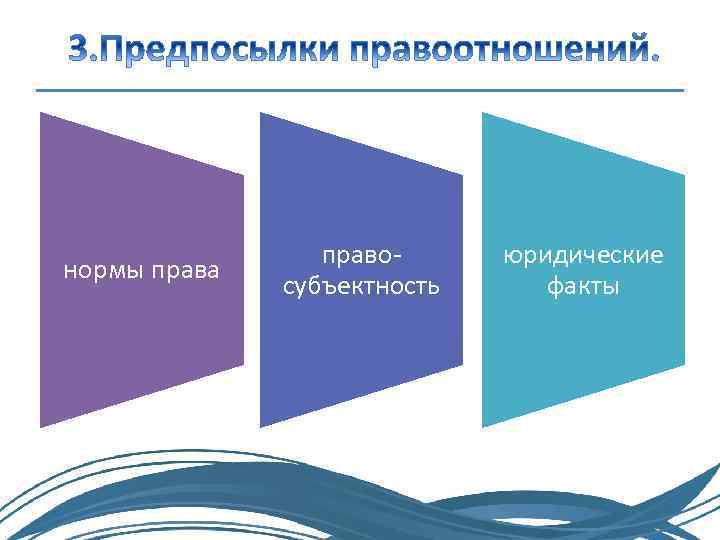 3.Предпосылки правоотношений.

нормы права

право-субъектность

юридические факты